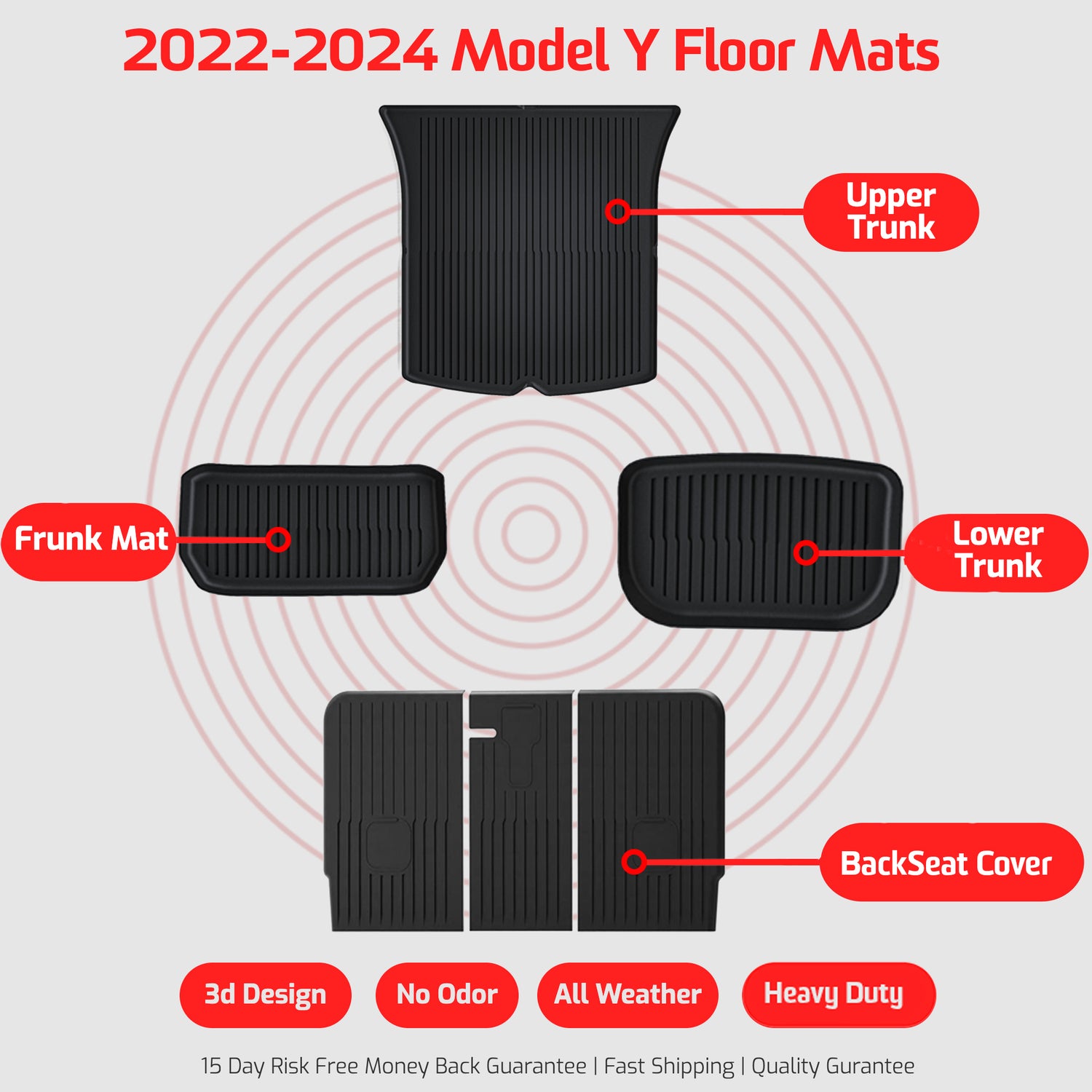 2022-2024 Model Y Floor Mats

Upper Trunk

Frunk Mat

Lower Trunk

BackSeat Cover

3d Design

No Odor

All Weather

Heavy Duty

15 Day Risk Free Money Back Guarantee | Fast Shipping | Quality Gurantee